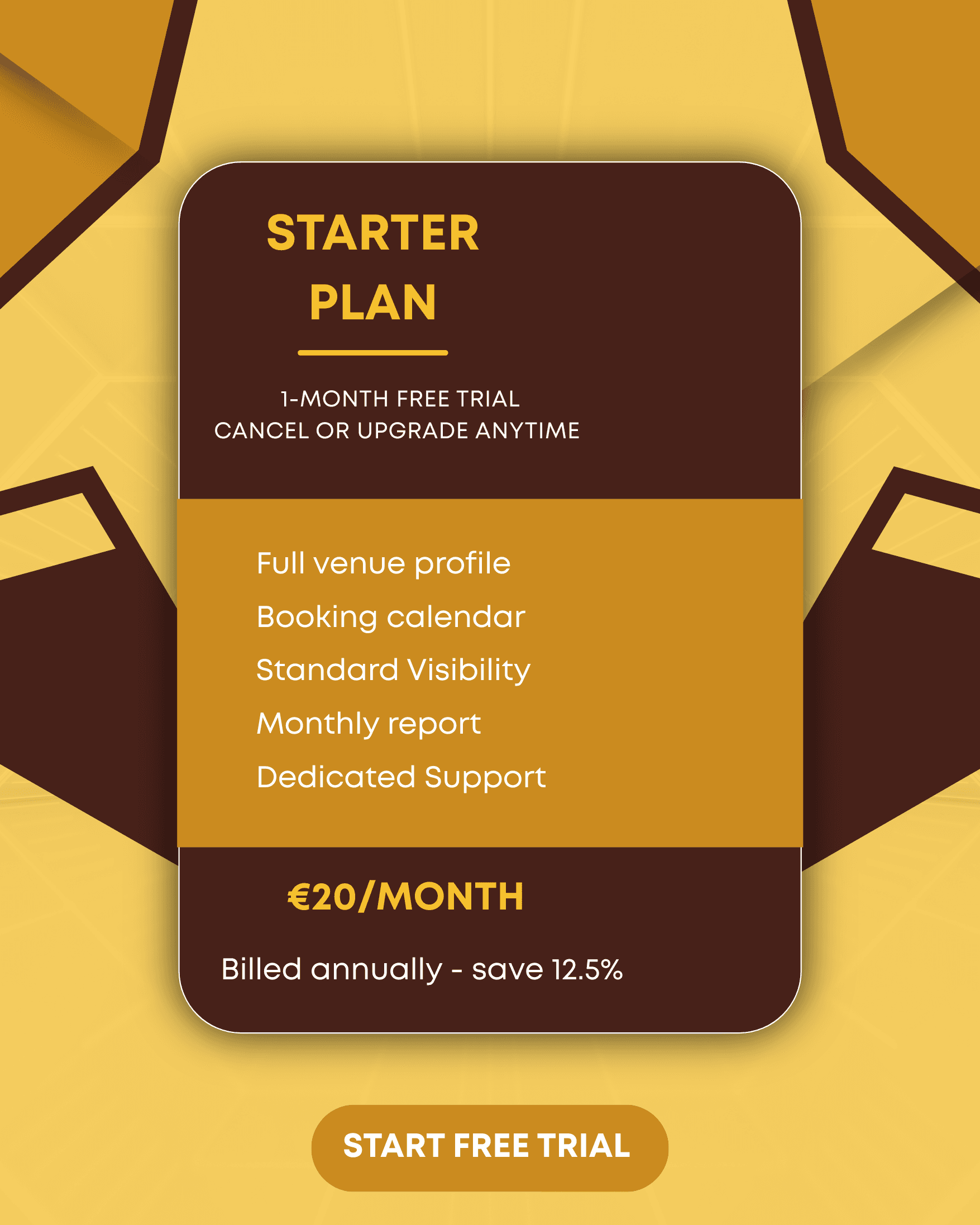 STARTER PLAN

1-MONTH FREE TRIAL
CANCEL OR UPGRADE ANYTIME

Full venue profile
Booking calendar
Standard Visibility
Monthly report
Dedicated Support

€20/MONTH

Billed annually - save 12.5%

START FREE TRIAL